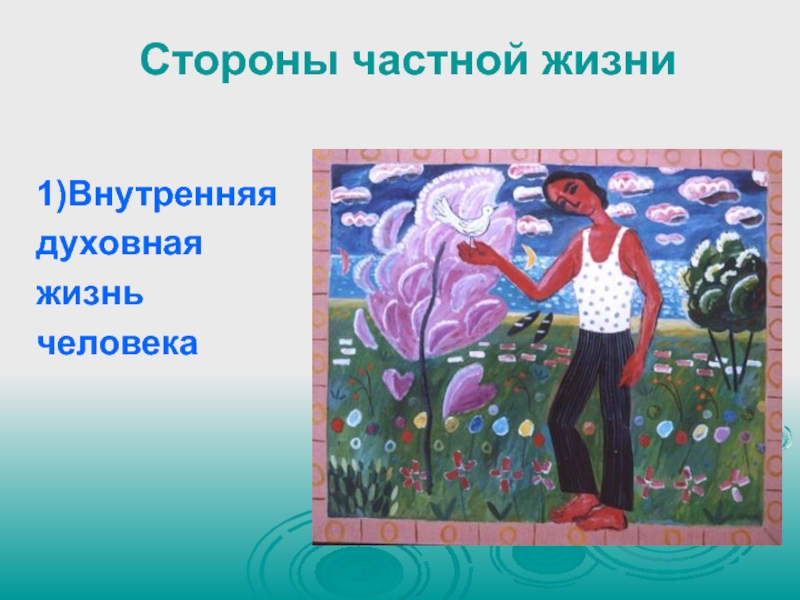 Стороны частной жизни

1)Внутренняя духовная жизнь человека